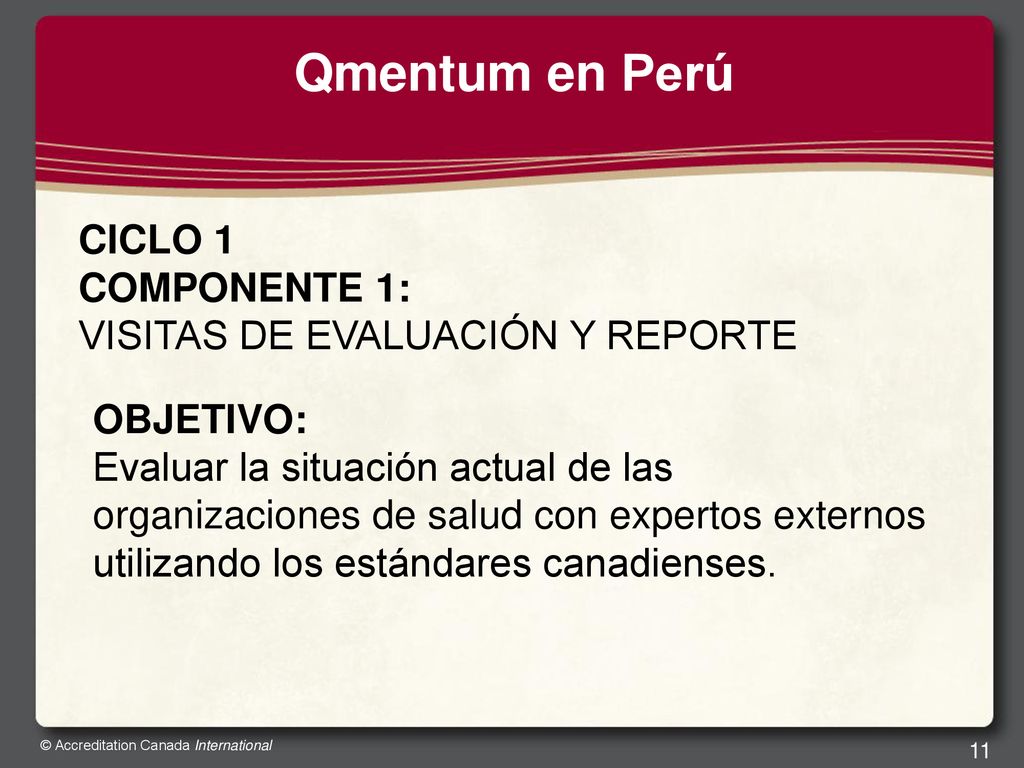 Qmentum en Perú

CICLO 1
COMPONENTE 1:
VISITAS DE EVALUACIÓN Y REPORTE

OBJETIVO:
Evaluar la situación actual de las organizaciones de salud con expertos externos utilizando los estándares canadienses.

© Accreditation Canada International

11